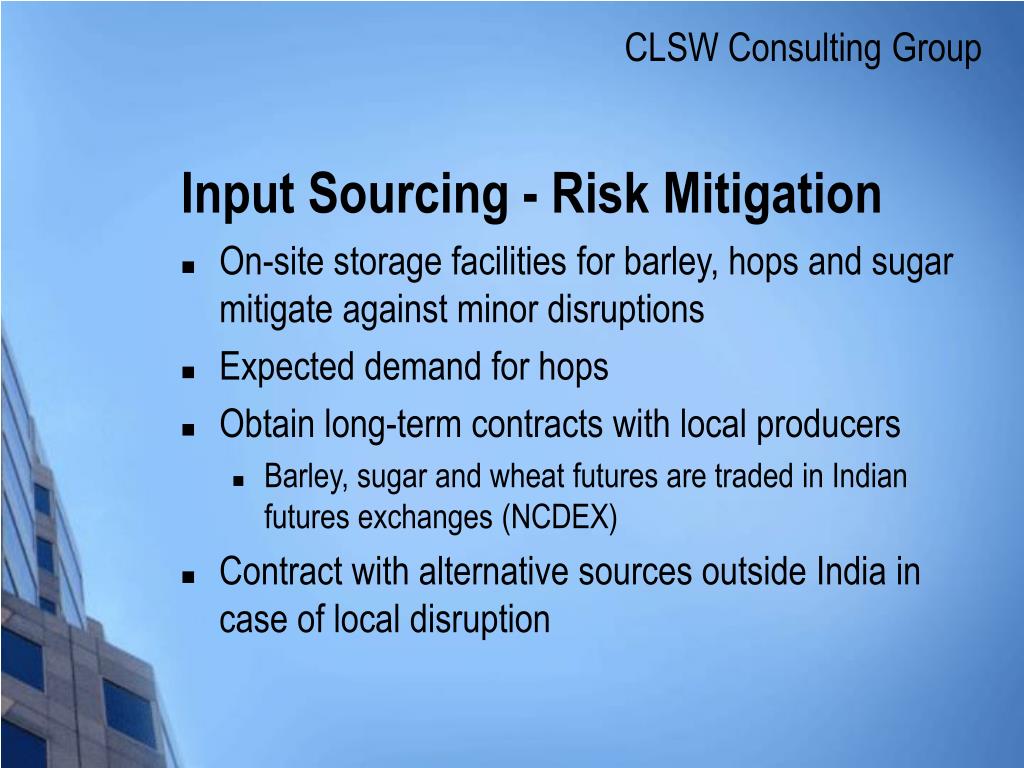 CLSW Consulting Group

Input Sourcing - Risk Mitigation

- On-site storage facilities for barley, hops and sugar mitigate against minor disruptions
- Expected demand for hops
- Obtain long-term contracts with local producers
  - Barley, sugar and wheat futures are traded in Indian futures exchanges (NCDEX)
- Contract with alternative sources outside India in case of local disruption